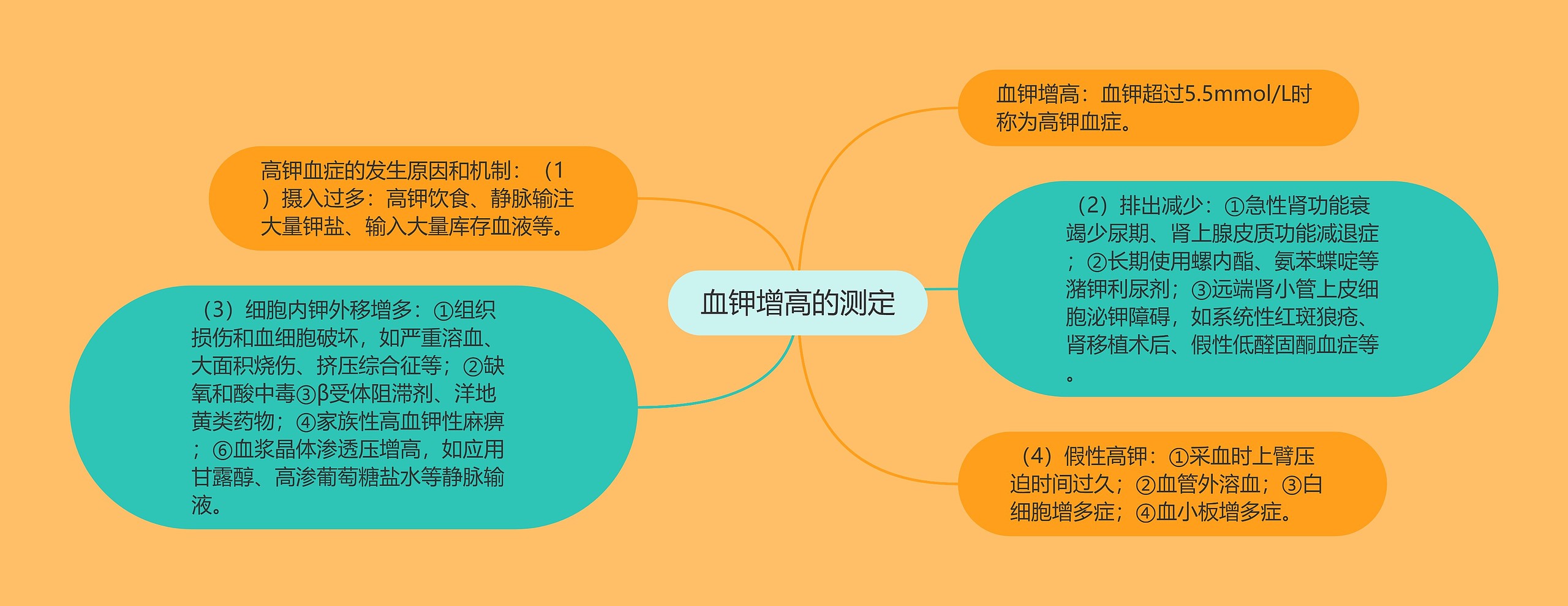 血钾增高的测定

血钾增高：血钾超过5.5mmol/L时称为高钾血症。

高钾血症的发生原因和机制：（1）摄入过多：高钾饮食、静脉输注大量钾盐、输入大量库存血液等。

（2）排出减少：①急性肾功能衰竭少尿期、肾上腺皮质功能减退症；②长期使用螺内酯、氨苯蝶啶等潴钾利尿剂；③远端肾小管上皮细胞泌钾障碍，如系统性红斑狼疮、肾移植术后、假性低醛固酮血症等。

（3）细胞内钾外移增多：①组织损伤和血细胞破坏，如严重溶血、大面积烧伤、挤压综合征等；②缺氧和酸中毒③β受体阻滞剂、洋地黄类药物；④家族性高血钾性麻痹；⑥血浆晶体渗透压增高，如应用甘露醇、高渗葡萄糖盐水等静脉输液。

（4）假性高钾：①采血时上臂压迫时间过久；②血管外溶血；③白细胞增多症；④血小板增多症。